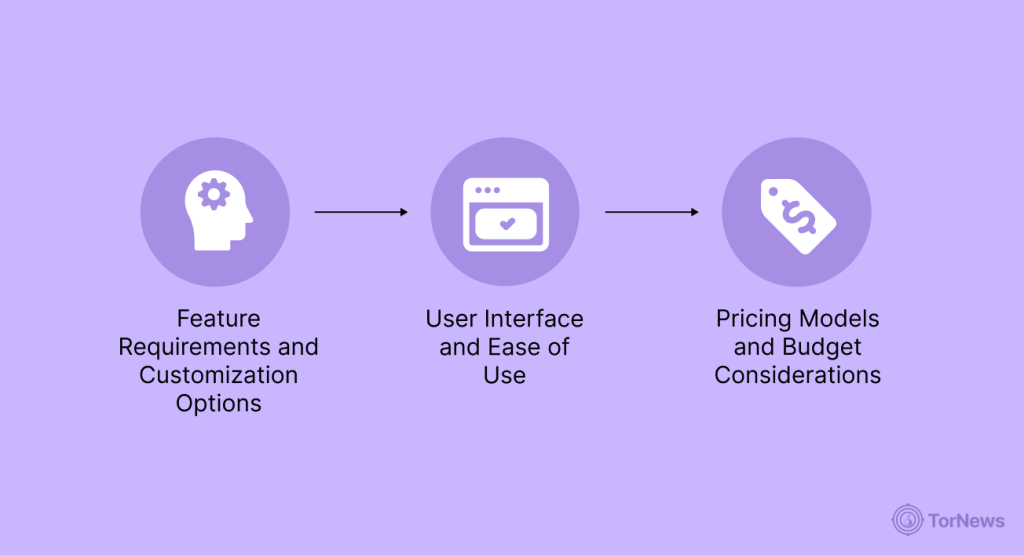 Feature Requirements and Customization Options

User Interface and Ease of Use

Pricing Models and Budget Considerations

TorNews